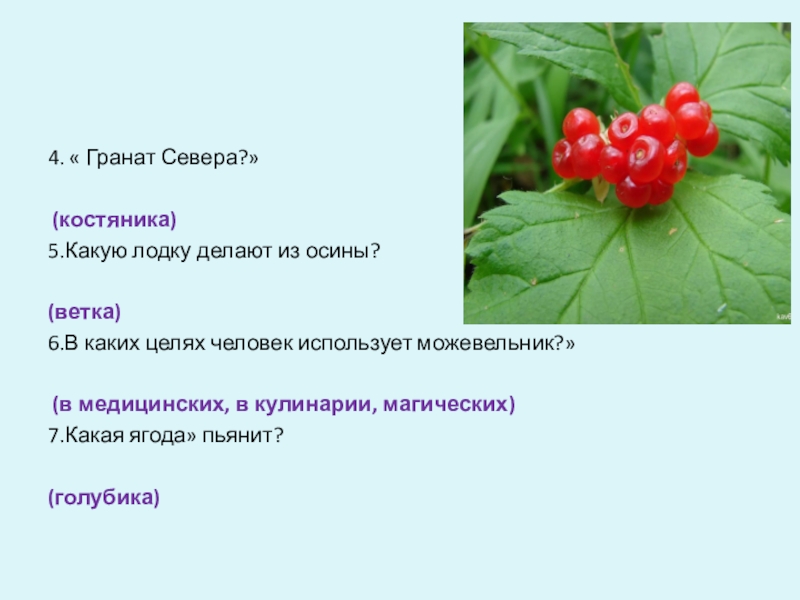 4. « Гранат Севера?»

(костяника)
5.Какую лодку делают из осины?

(ветка)
6.В каких целях человек использует можевельник?»

(в медицинских, в кулинарии, магических)
7.Какая ягода» пьянит?

(голубика)